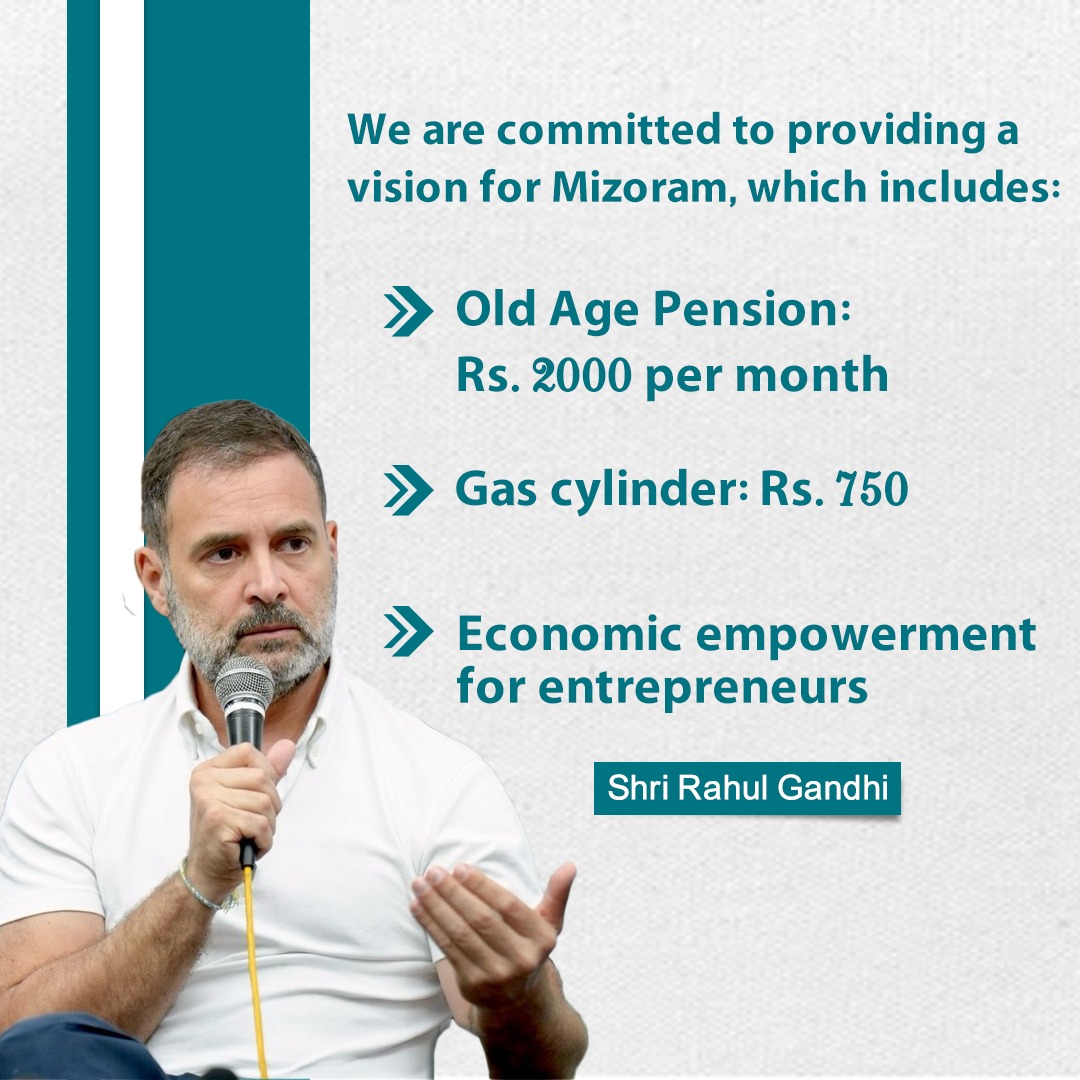 We are committed to providing a vision for Mizoram, which includes:

Old Age Pension: Rs. 2000 per month

Gas cylinder: Rs. 750

Economic empowerment for entrepreneurs

Shri Rahul Gandhi